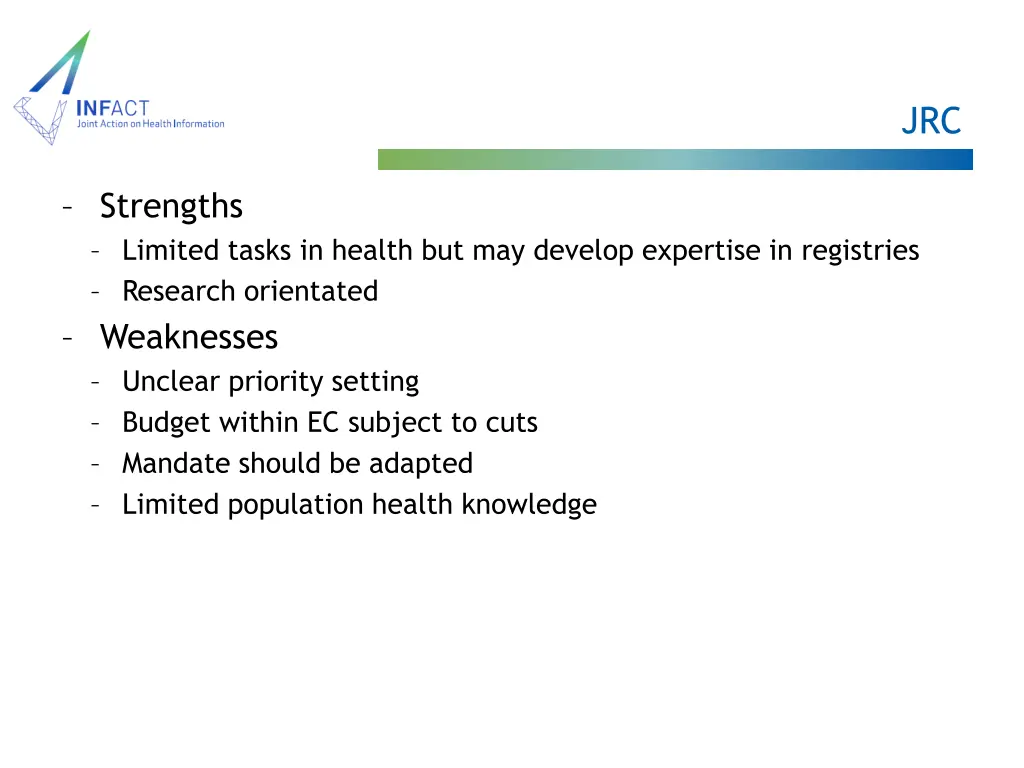 INFACT
Joint Action on Health Information

JRC

– Strengths
– Limited tasks in health but may develop expertise in registries
– Research orientated
– Weaknesses
– Unclear priority setting
– Budget within EC subject to cuts
– Mandate should be adapted
– Limited population health knowledge